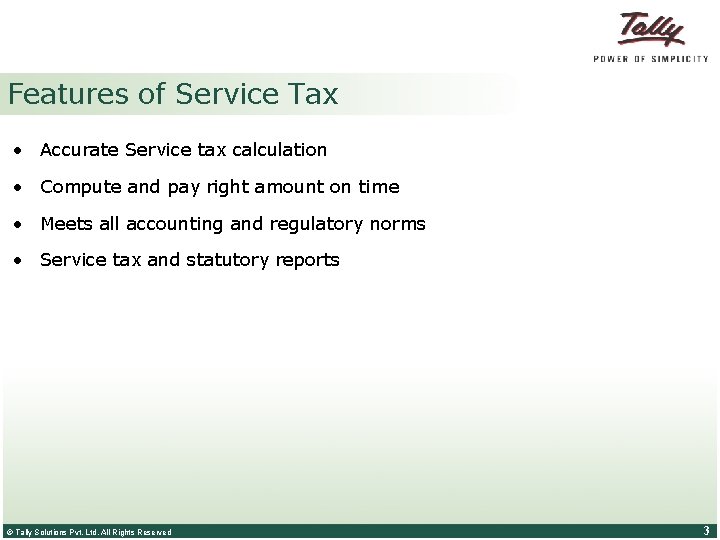 Tally
POWER OF SIMPLICITY

Features of Service Tax

• Accurate Service tax calculation
• Compute and pay right amount on time
• Meets all accounting and regulatory norms
• Service tax and statutory reports

© Tally Solutions Pvt. Ltd. All Rights Reserved 3